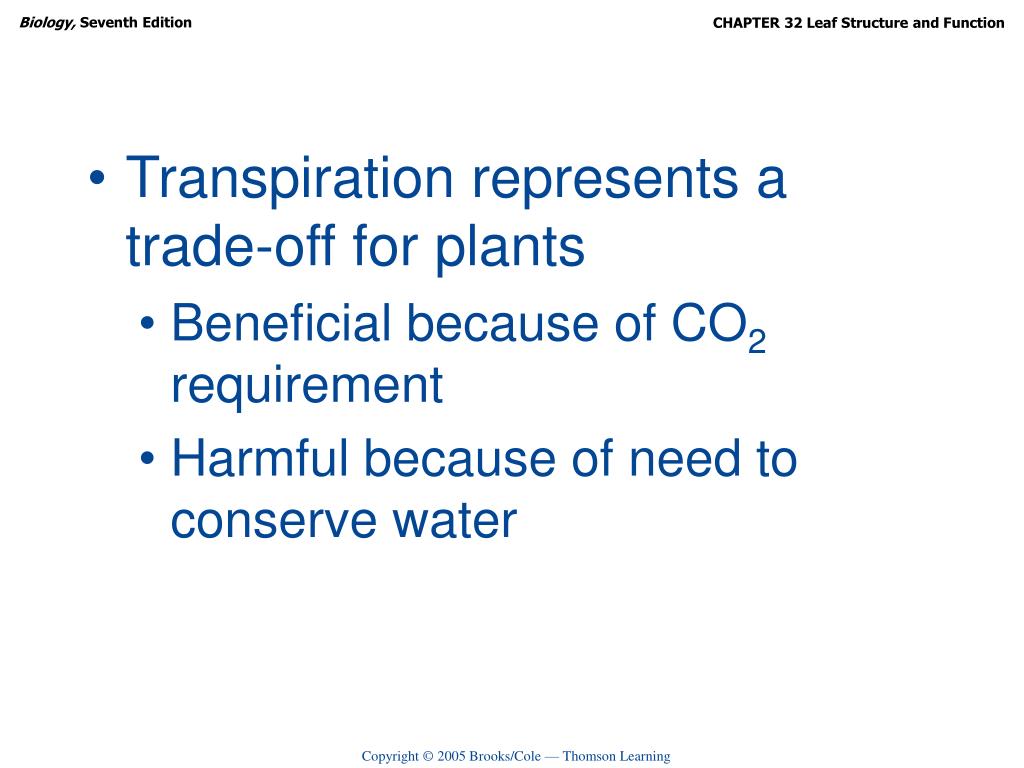 Biology, Seventh Edition

CHAPTER 32 Leaf Structure and Function

• Transpiration represents a trade-off for plants
• Beneficial because of $CO_2$ requirement
• Harmful because of need to conserve water

Copyright © 2005 Brooks/Cole — Thomson Learning